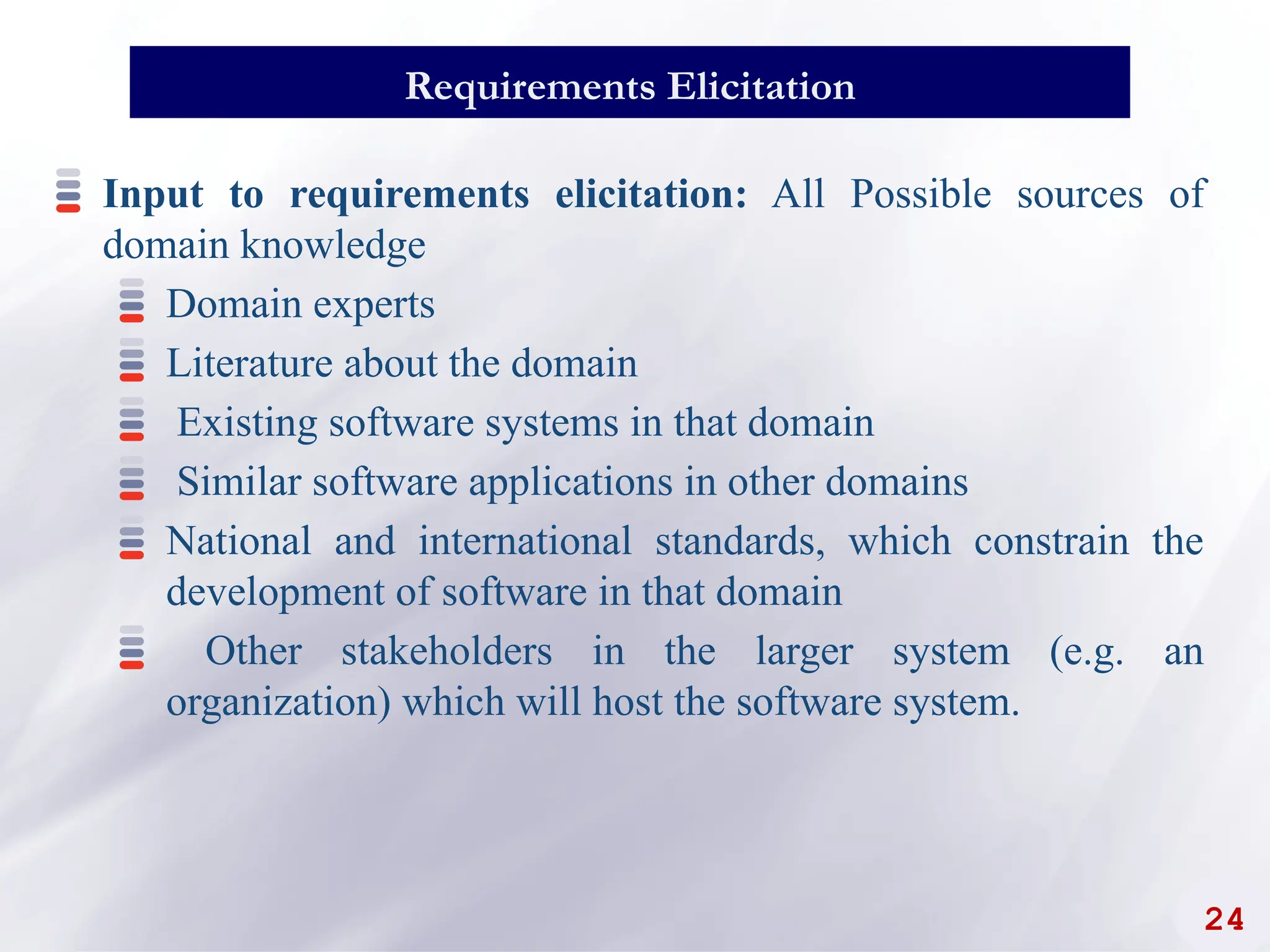 Requirements Elicitation

Input to requirements elicitation: All Possible sources of domain knowledge

Domain experts

Literature about the domain

Existing software systems in that domain

Similar software applications in other domains

National and international standards, which constrain the development of software in that domain

Other stakeholders in the larger system (e.g. an organization) which will host the software system.

24